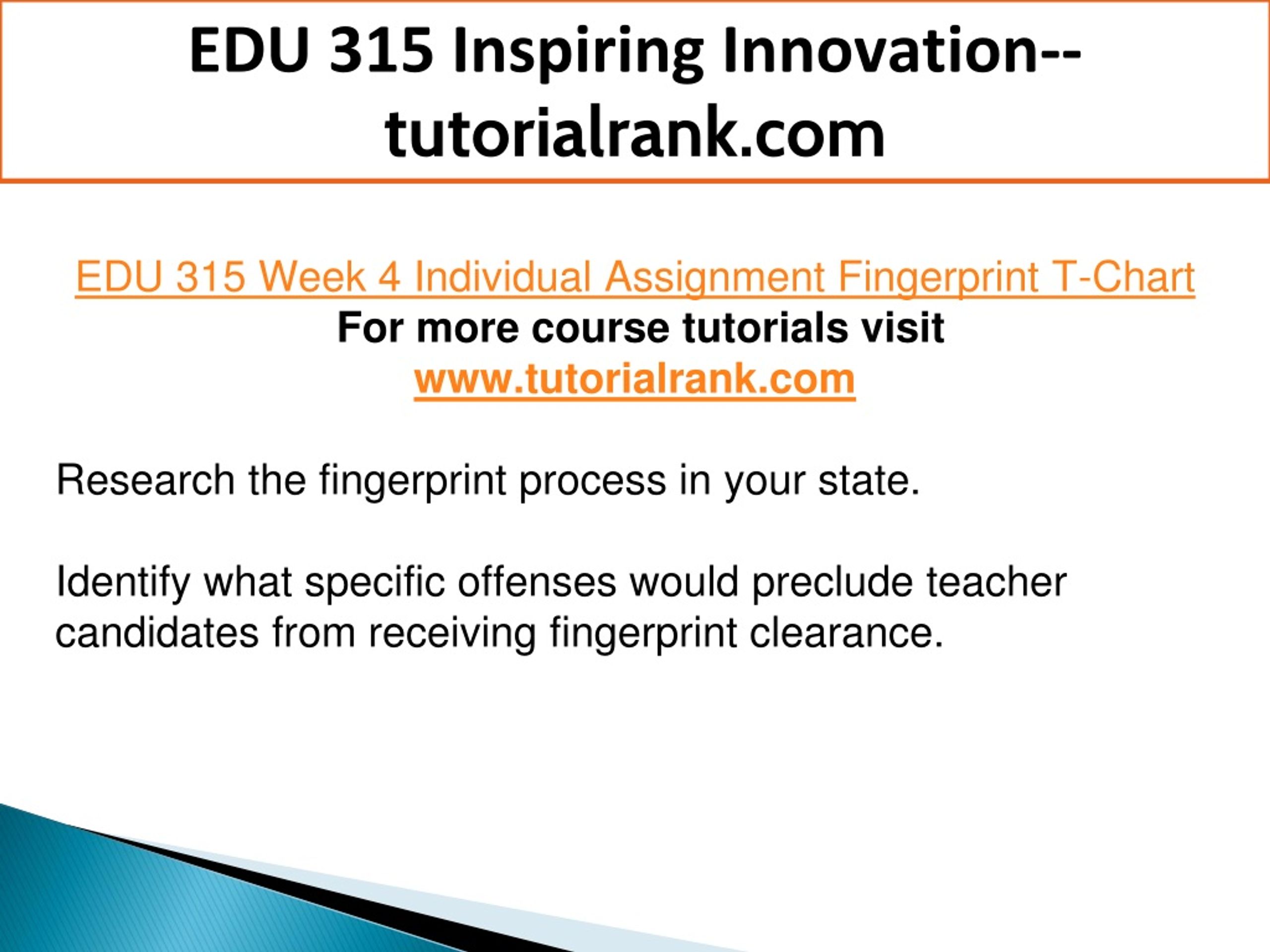 EDU 315 Inspiring Innovation--tutorialrank.com

EDU 315 Week 4 Individual Assignment Fingerprint T-Chart
For more course tutorials visit
www.tutorialrank.com

Research the fingerprint process in your state.

Identify what specific offenses would preclude teacher candidates from receiving fingerprint clearance.